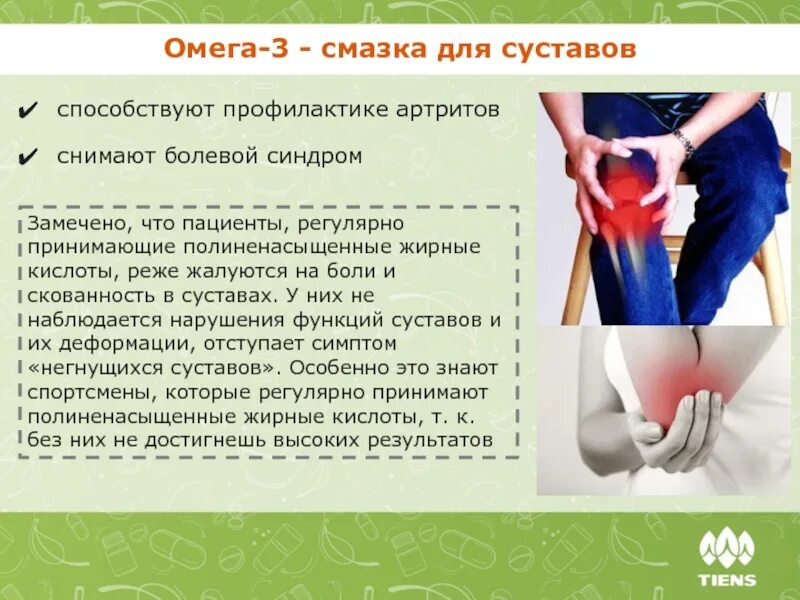 Омега-3 - смазка для суставов

✔ способствуют профилактике артритов

✔ снимают болевой синдром

Замечено, что пациенты, регулярно принимающие полиненасыщенные жирные кислоты, реже жалуются на боли и скованность в суставах. У них не наблюдается нарушения функций суставов и их деформации, отступает симптом «негнущихся суставов». Особенно это знают спортсмены, которые регулярно принимают полиненасыщенные жирные кислоты, т. к. без них не достигнешь высоких результатов

TIENS